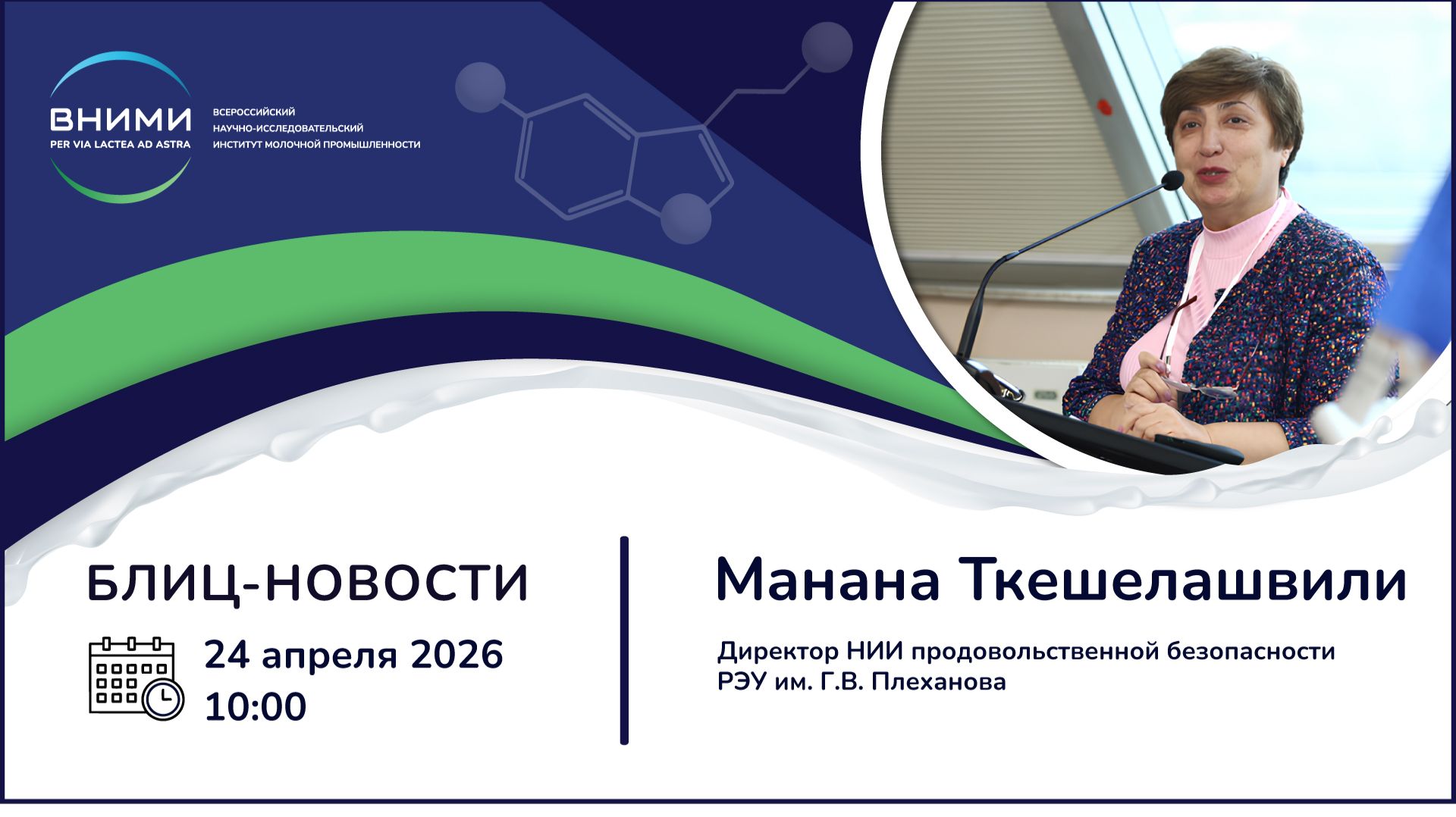 ВНИМИ
PER VIA LACTEA AD ASTRA

ВСЕРОССИЙСКИЙ
НАУЧНО-ИССЛЕДОВАТЕЛЬСКИЙ
ИНСТИТУТ МОЛОЧНОЙ ПРОМЫШЛЕННОСТИ

БЛИЦ-НОВОСТИ

24 апреля 2026
10:00

Манана Ткешелашвили

Директор НИИ продовольственной безопасности
РЭУ им. Г.В. Плеханова